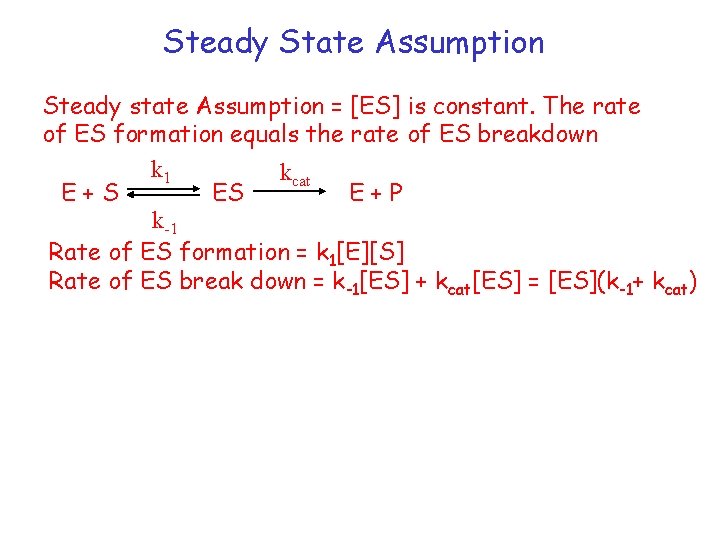 Steady State Assumption

Steady state Assumption = [ES] is constant. The rate of ES formation equals the rate of ES breakdown

$E + S \underset{k_{-1}}{\overset{k_1}{\rightleftharpoons}} ES \xrightarrow{k_{cat}} E + P$

Rate of ES formation = $k_1[E][S]$
Rate of ES break down = $k_{-1}[ES] + k_{cat}[ES] = [ES](k_{-1} + k_{cat})$